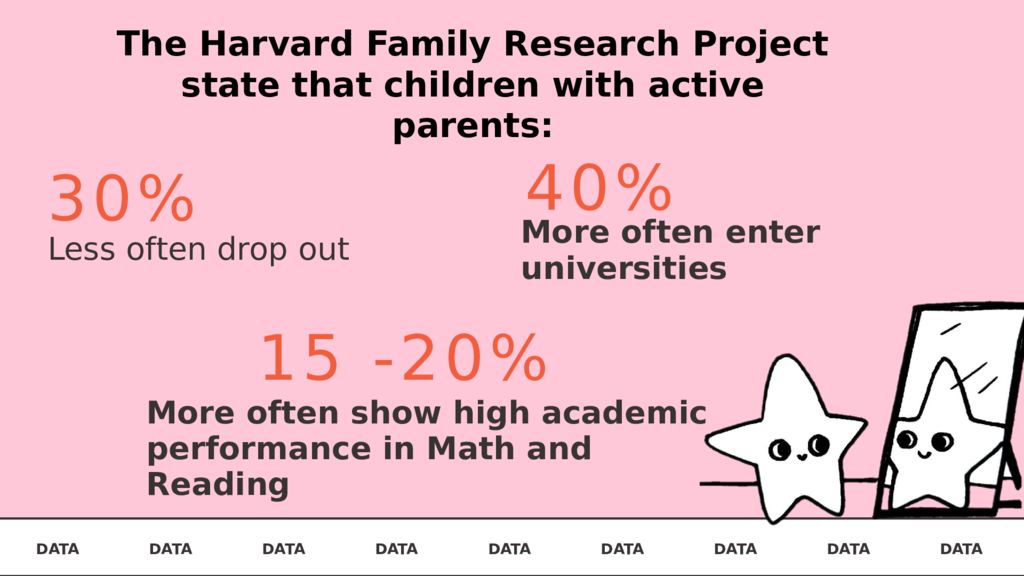 The Harvard Family Research Project state that children with active parents:

30%
Less often drop out

40%
More often enter universities

15 -20%
More often show high academic performance in Math and Reading

DATA DATA DATA DATA DATA DATA DATA DATA DATA